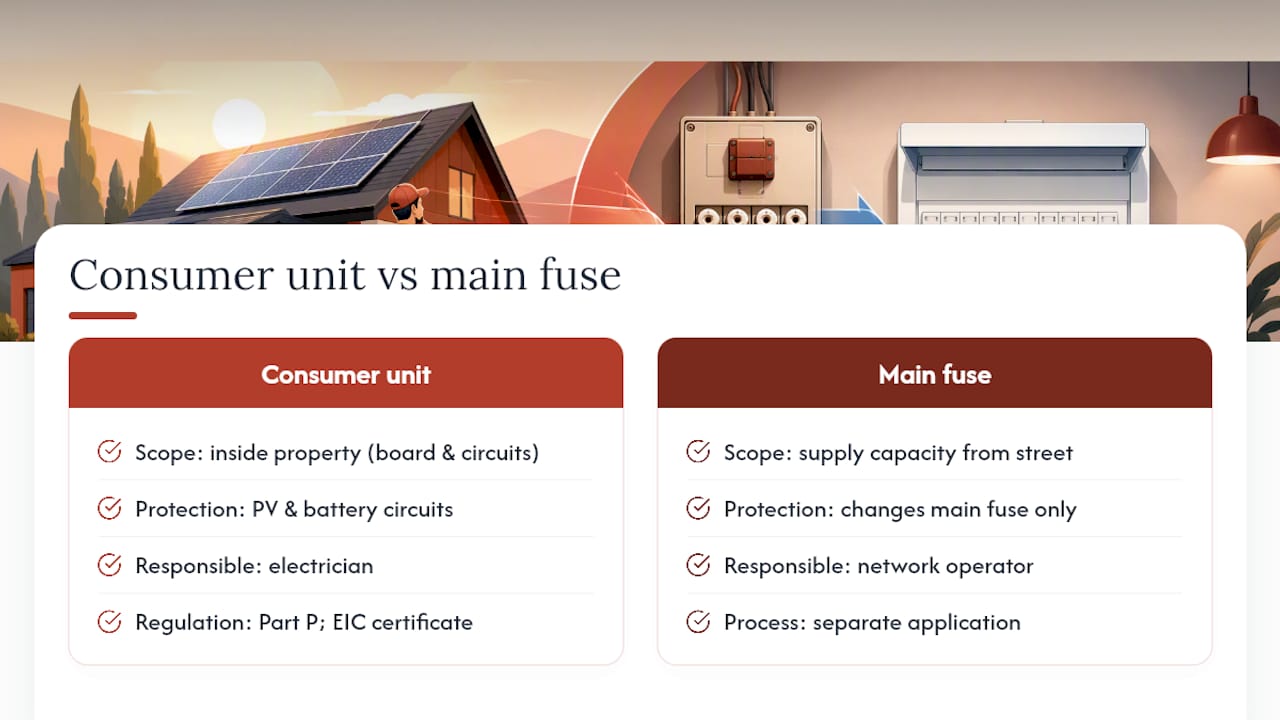 Consumer unit vs main fuse

Consumer unit

Scope: inside property (board & circuits)

Protection: PV & battery circuits

Responsible: electrician

Regulation: Part P; EIC certificate

Main fuse

Scope: supply capacity from street

Protection: changes main fuse only

Responsible: network operator

Process: separate application